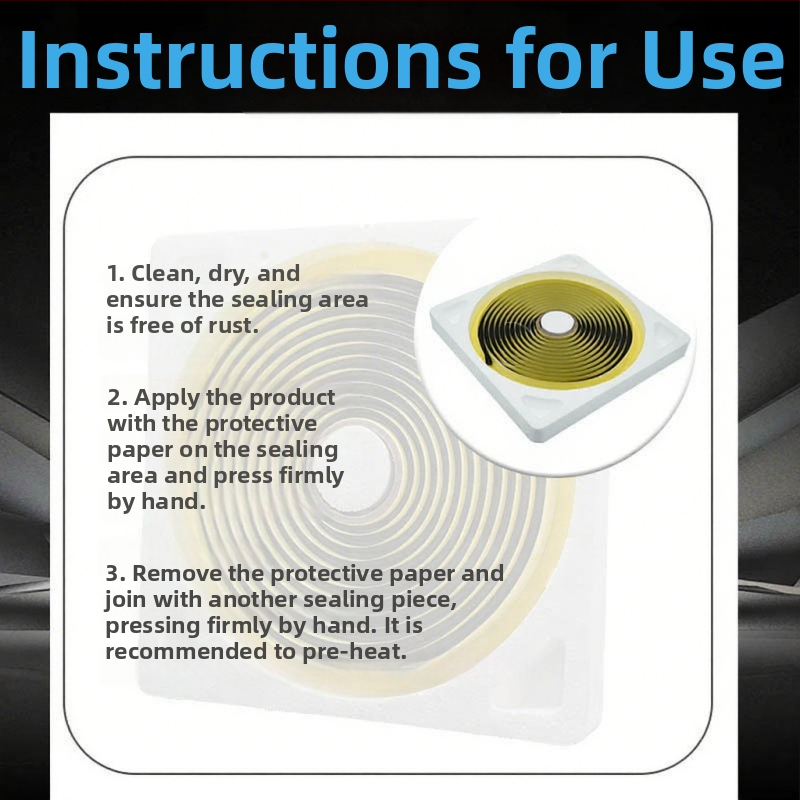 Instructions for Use

1. Clean, dry, and ensure the sealing area is free of rust.

2. Apply the product with the protective paper on the sealing area and press firmly by hand.

3. Remove the protective paper and join with another sealing piece, pressing firmly by hand. It is recommended to pre-heat.